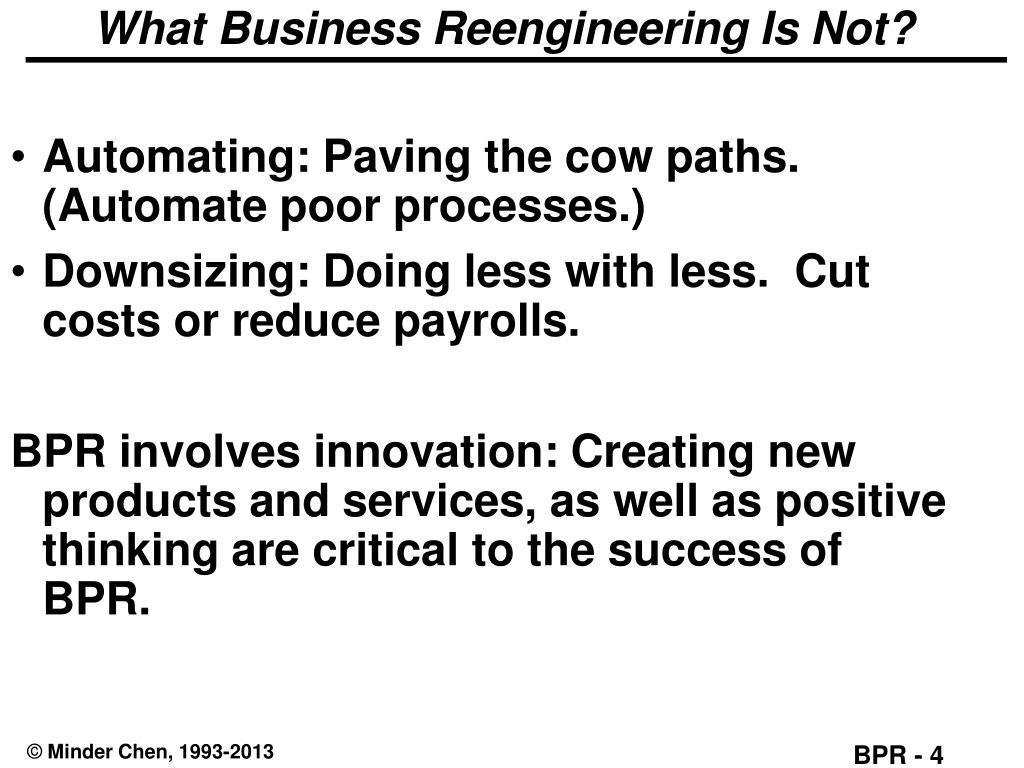 What Business Reengineering Is Not?

• Automating: Paving the cow paths. (Automate poor processes.)
• Downsizing: Doing less with less. Cut costs or reduce payrolls.

BPR involves innovation: Creating new products and services, as well as positive thinking are critical to the success of BPR.

© Minder Chen, 1993-2013

BPR - 4